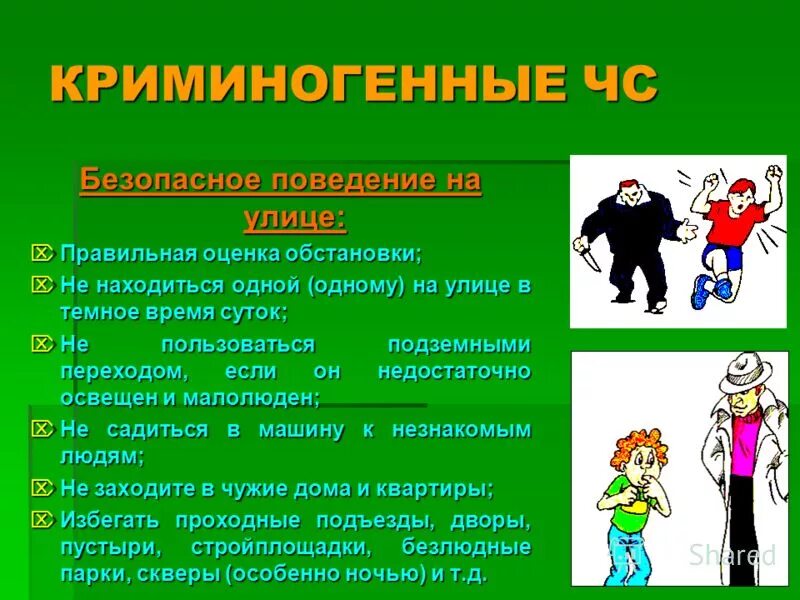 КРИМИНОГЕННЫЕ ЧС

Безопасное поведение на улице:

Правильная оценка обстановки;

Не находиться одной (одному) на улице в темное время суток;

Не пользоваться подземными переходом, если он недостаточно освещен и малолюден;

Не садиться в машину к незнакомым людям;

Не заходите в чужие дома и квартиры;

Избегать проходные подъезды, дворы, пустыри, стройплощадки, безлюдные парки, скверы (особенно ночью) и т.д.

Shared